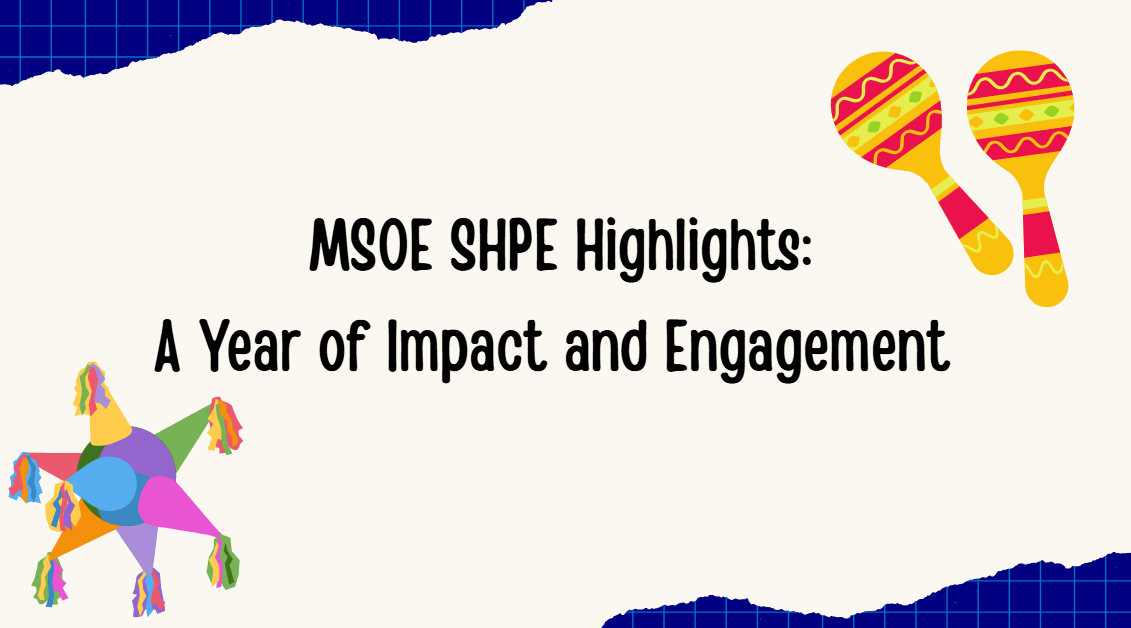 MSOE SHPE Highlights:
A Year of Impact and Engagement